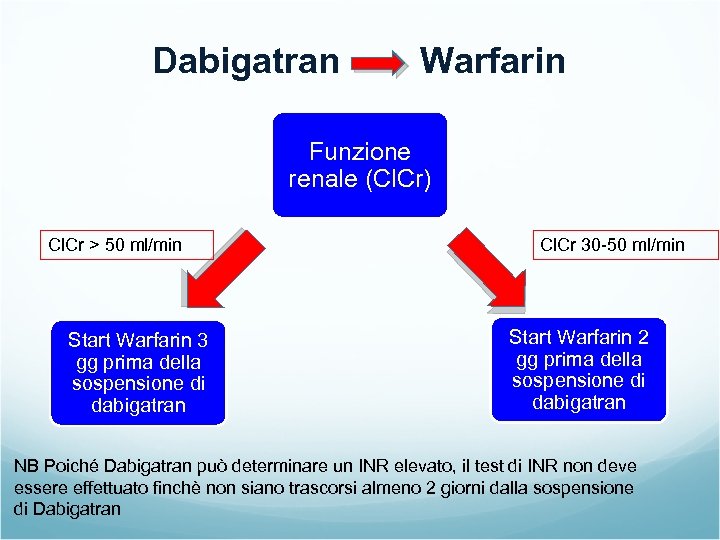 Dabigatran Warfarin

Funzione renale (ClCr)

ClCr > 50 ml/min

ClCr 30-50 ml/min

Start Warfarin 3 gg prima della sospensione di dabigatran

Start Warfarin 2 gg prima della sospensione di dabigatran

NB Poiché Dabigatran può determinare un INR elevato, il test di INR non deve essere effettuato finchè non siano trascorsi almeno 2 giorni dalla sospensione di Dabigatran